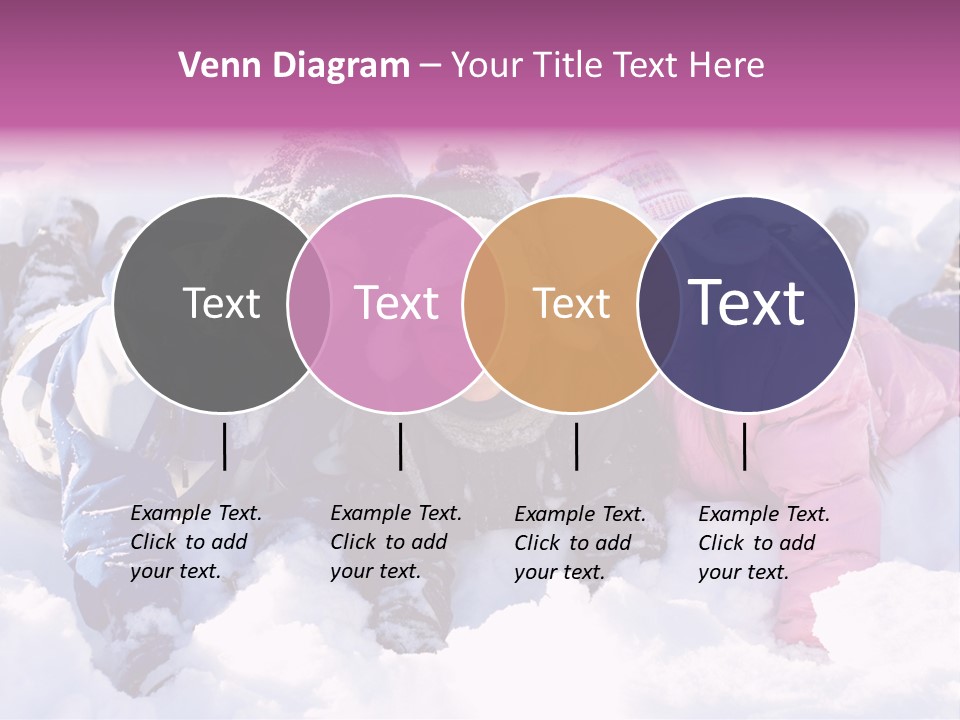 Venn Diagram – Your Title Text Here

Text

Text

Text

Text

Example Text. Click to add your text.

Example Text. Click to add your text.

Example Text. Click to add your text.

Example Text. Click to add your text.